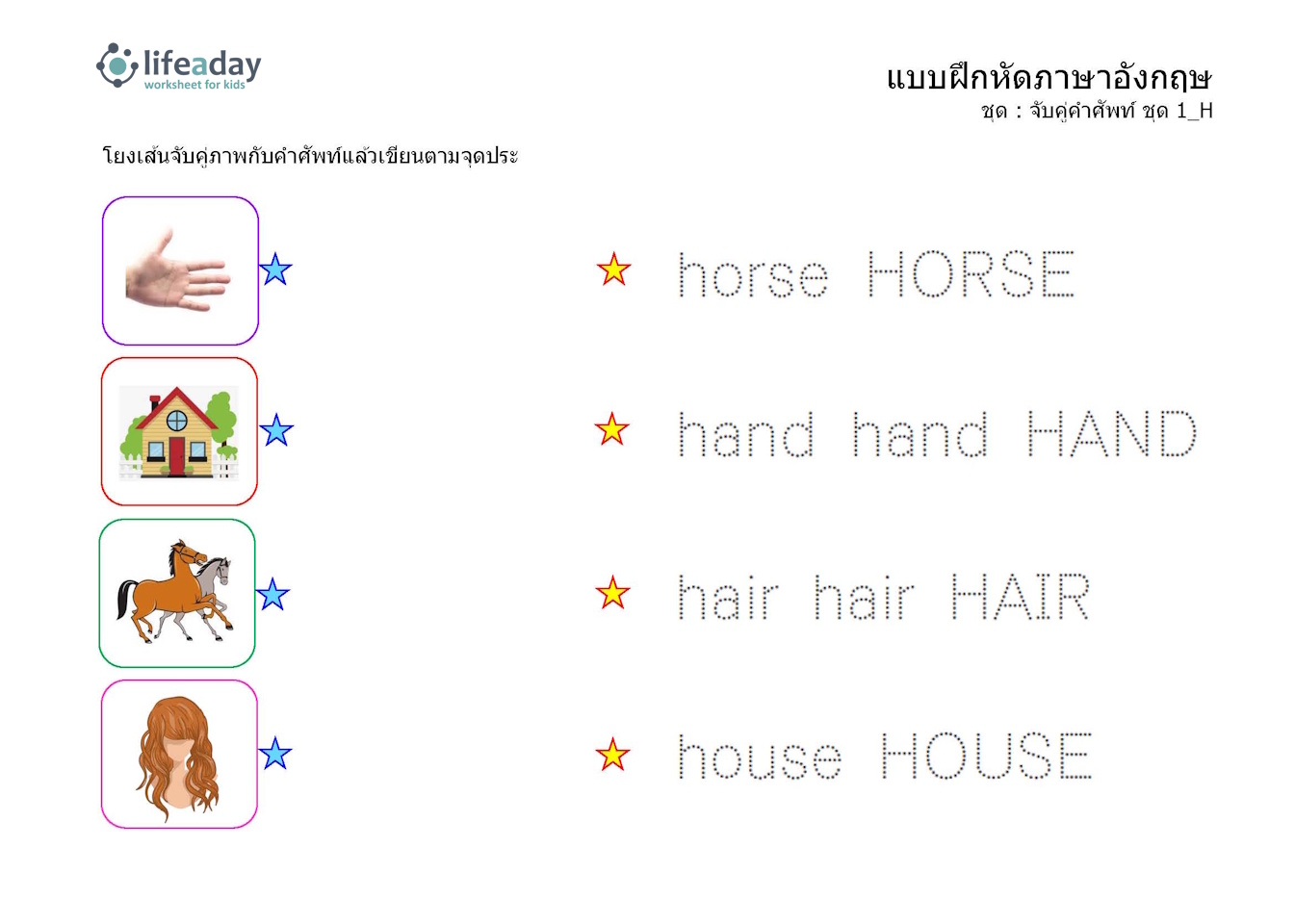 lifeaday
worksheet for kids

แบบฝึกหัดภาษาอังกฤษ
ชุด : จับคู่คำศัพท์ ชุด 1_H

โยงเส้นจับคู่ภาพกับคำศัพท์แล้วเขียนตามจุดประ

horse HORSE

hand hand HAND

hair hair HAIR

house HOUSE